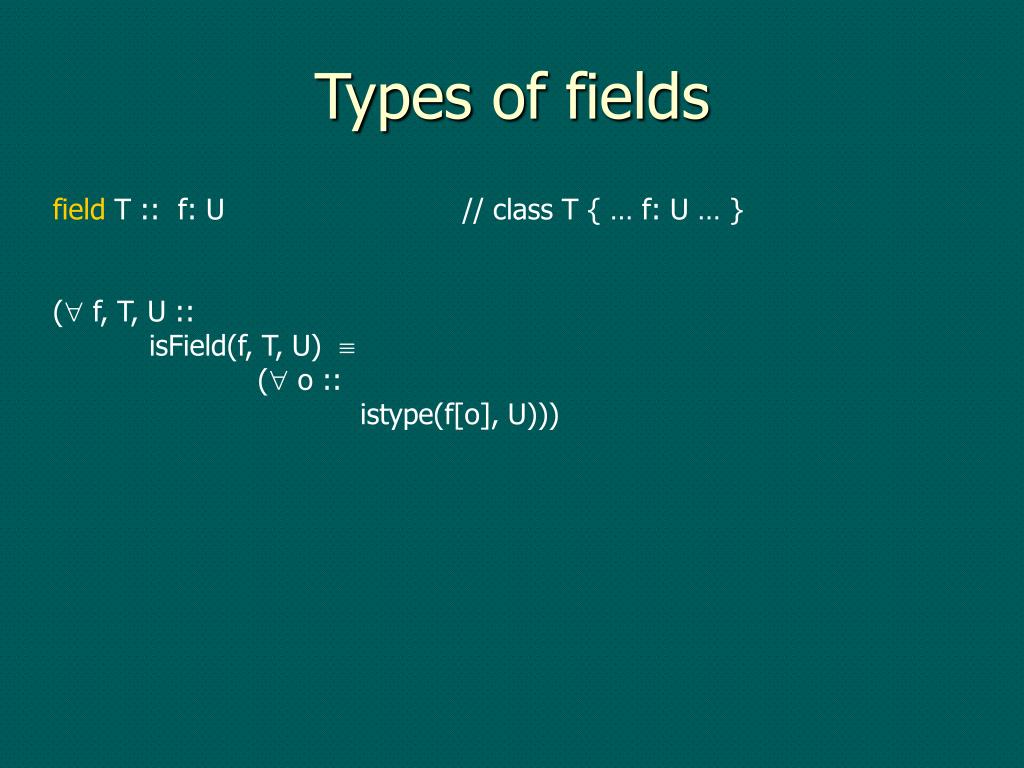 Types of fields

field T :: f: U // class T { … f: U … }

($\forall$ f, T, U ::
isField(f, T, U) $\equiv$
($\forall$ o ::
istype(f[o], U)))